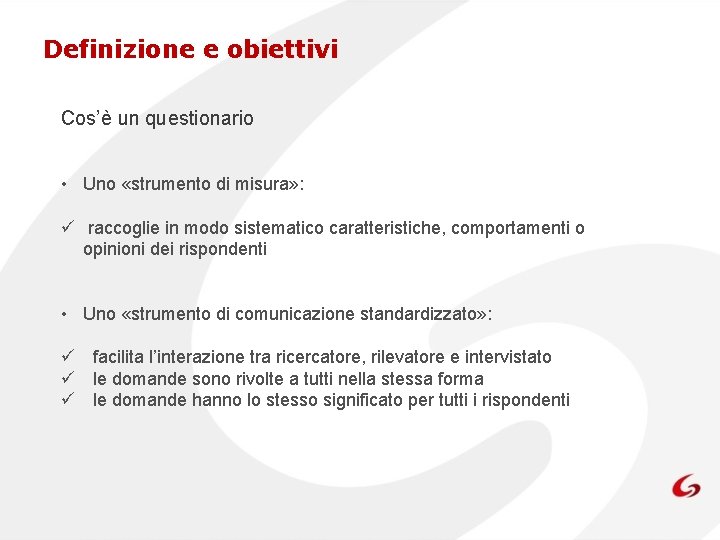 Definizione e obiettivi

Cos’è un questionario

• Uno «strumento di misura»:

✓ raccoglie in modo sistematico caratteristiche, comportamenti o opinioni dei rispondenti

• Uno «strumento di comunicazione standardizzato»:

✓ facilita l’interazione tra ricercatore, rilevatore e intervistato
✓ le domande sono rivolte a tutti nella stessa forma
✓ le domande hanno lo stesso significato per tutti i rispondenti